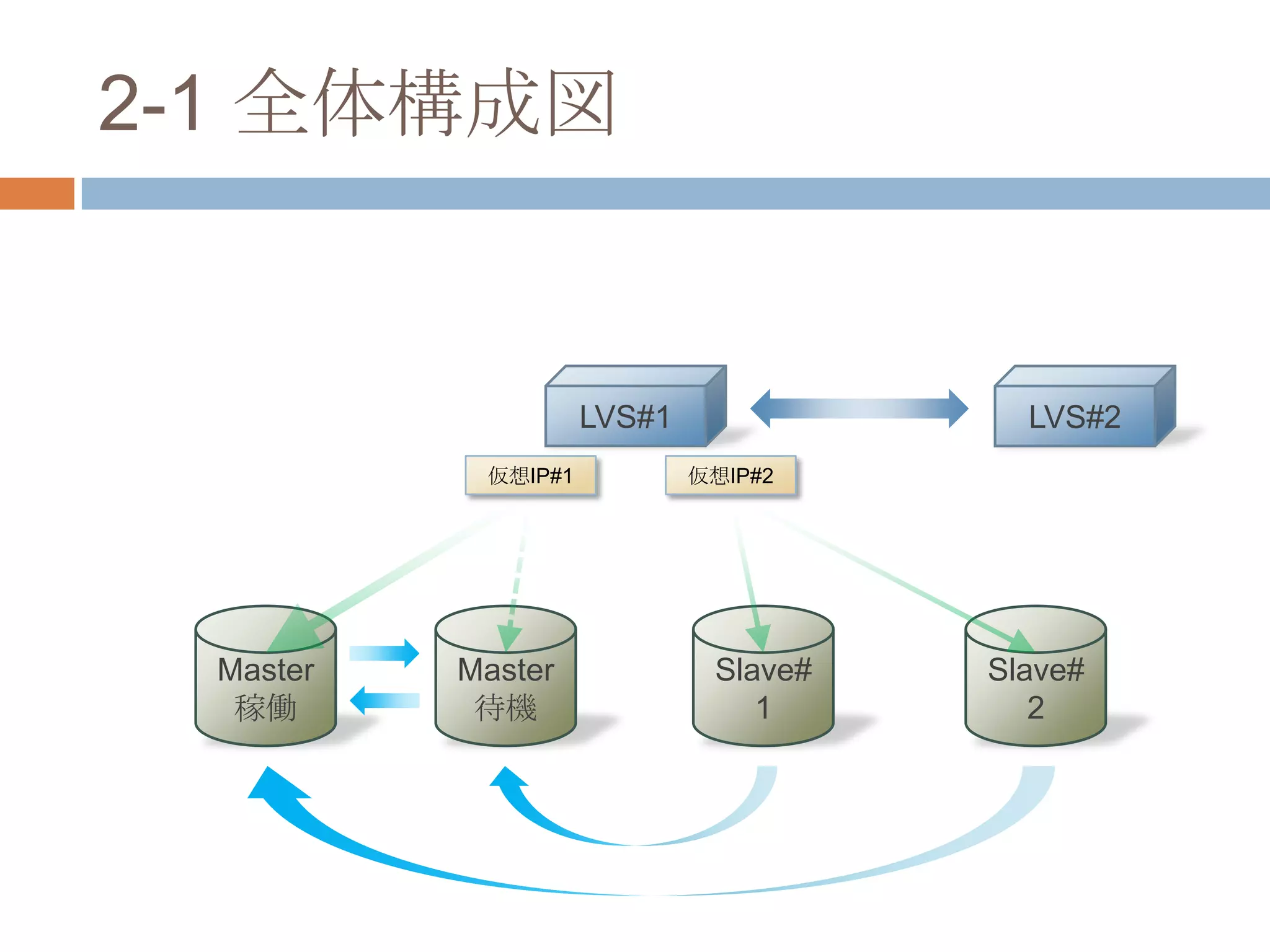 2-1 全体構成図

LVS#1

LVS#2

仮想IP#1

仮想IP#2

Master
稼働

Master
待機

Slave#
1

Slave#
2